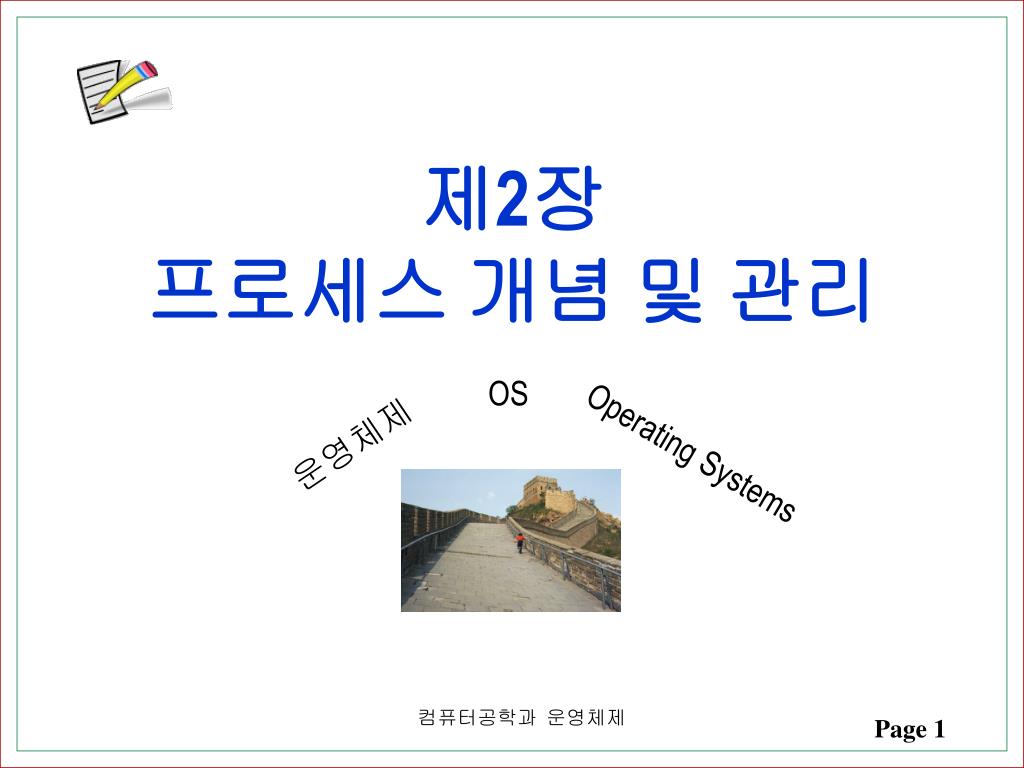 제2장
프로세스 개념 및 관리

운영체제

OS

Operating Systems

컴퓨터공학과 운영체제

Page 1